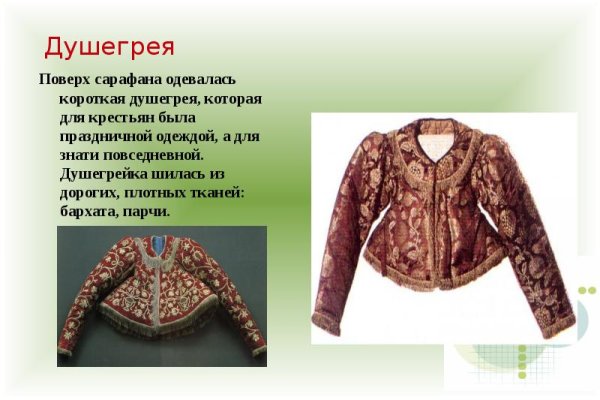 Душегрея

Поверх сарафана одевалась короткая душегрея, которая для крестьян была праздничной одеждой, а для знати повседневной. Душегрейка шилась из дорогих, плотных тканей: бархата, парчи.